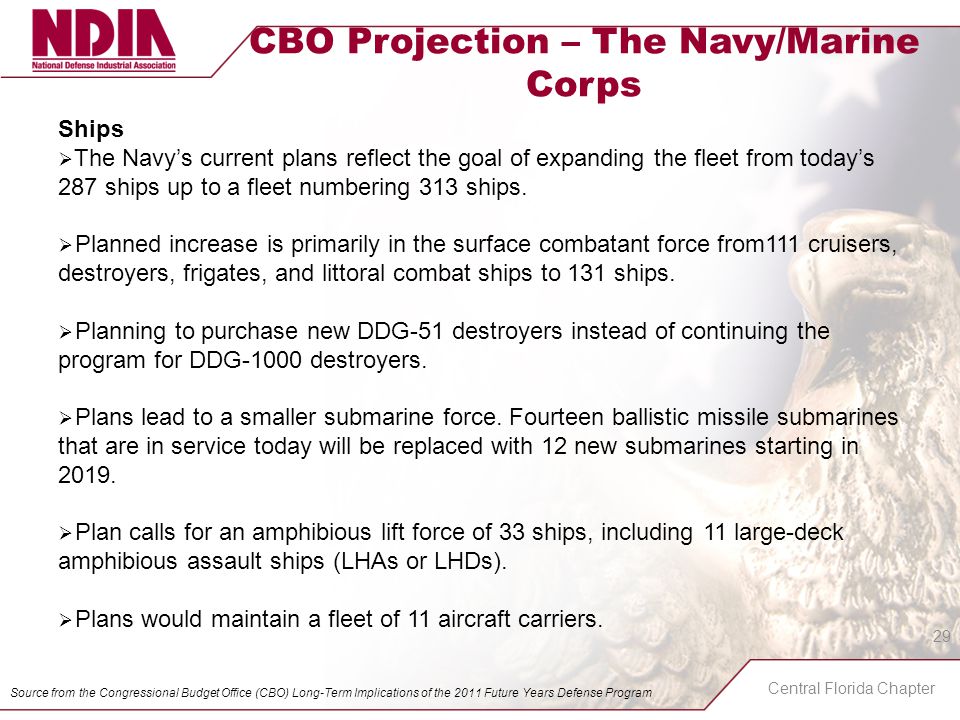 NDIA
National Defense Industrial Association

CBO Projection – The Navy/Marine Corps

Ships
➢The Navy's current plans reflect the goal of expanding the fleet from today's 287 ships up to a fleet numbering 313 ships.

➢Planned increase is primarily in the surface combatant force from111 cruisers, destroyers, frigates, and littoral combat ships to 131 ships.

➢Planning to purchase new DDG-51 destroyers instead of continuing the program for DDG-1000 destroyers.

➢Plans lead to a smaller submarine force. Fourteen ballistic missile submarines that are in service today will be replaced with 12 new submarines starting in 2019.

➢Plan calls for an amphibious lift force of 33 ships, including 11 large-deck amphibious assault ships (LHAs or LHDs).

➢Plans would maintain a fleet of 11 aircraft carriers.

29

Source from the Congressional Budget Office (CBO) Long-Term Implications of the 2011 Future Years Defense Program

Central Florida Chapter